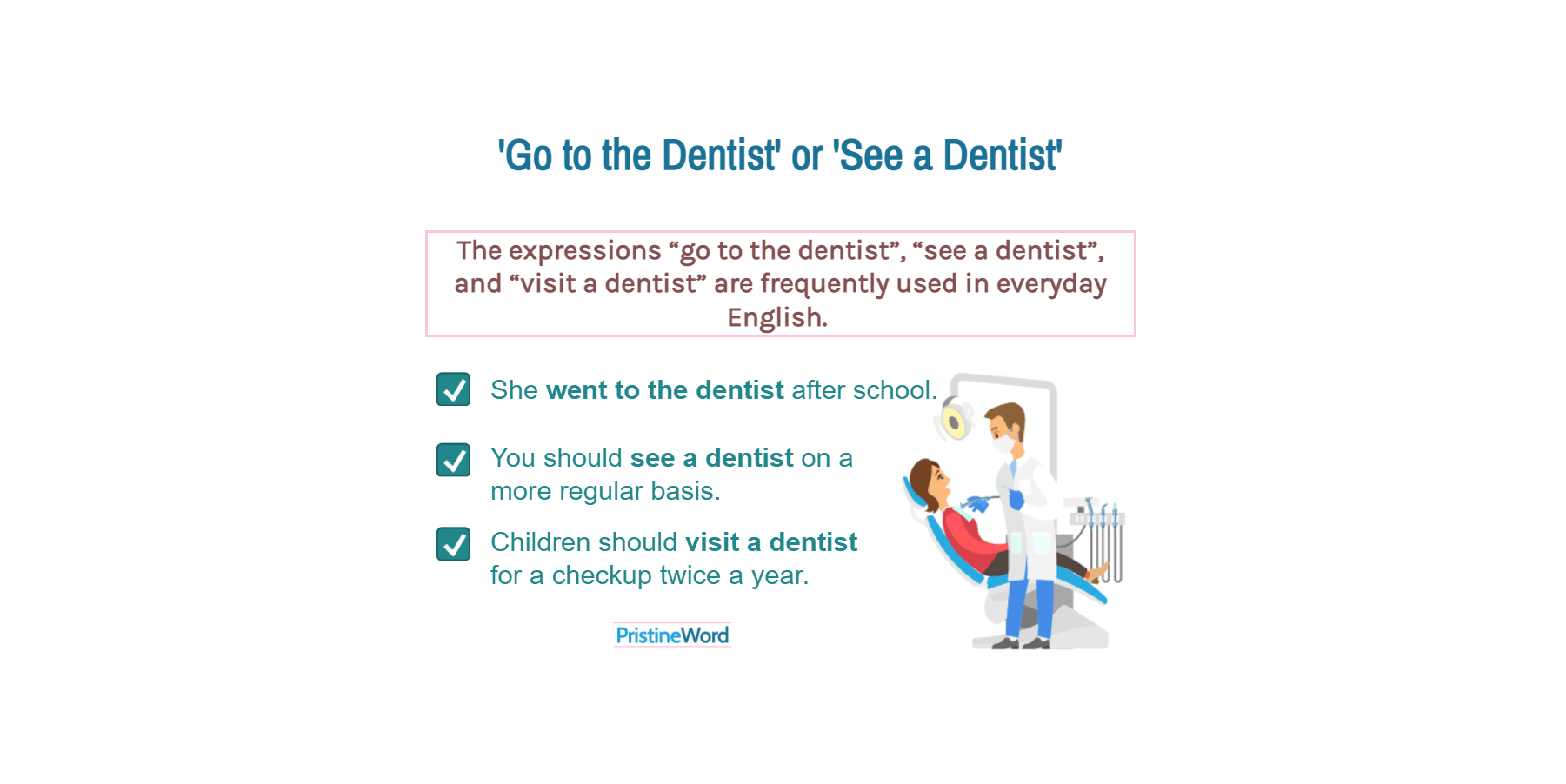 'Go to the Dentist' or 'See a Dentist'

The expressions “go to the dentist”, “see a dentist”, and “visit a dentist” are frequently used in everyday English.

She went to the dentist after school.

You should see a dentist on a more regular basis.

Children should visit a dentist for a checkup twice a year.

PristineWord